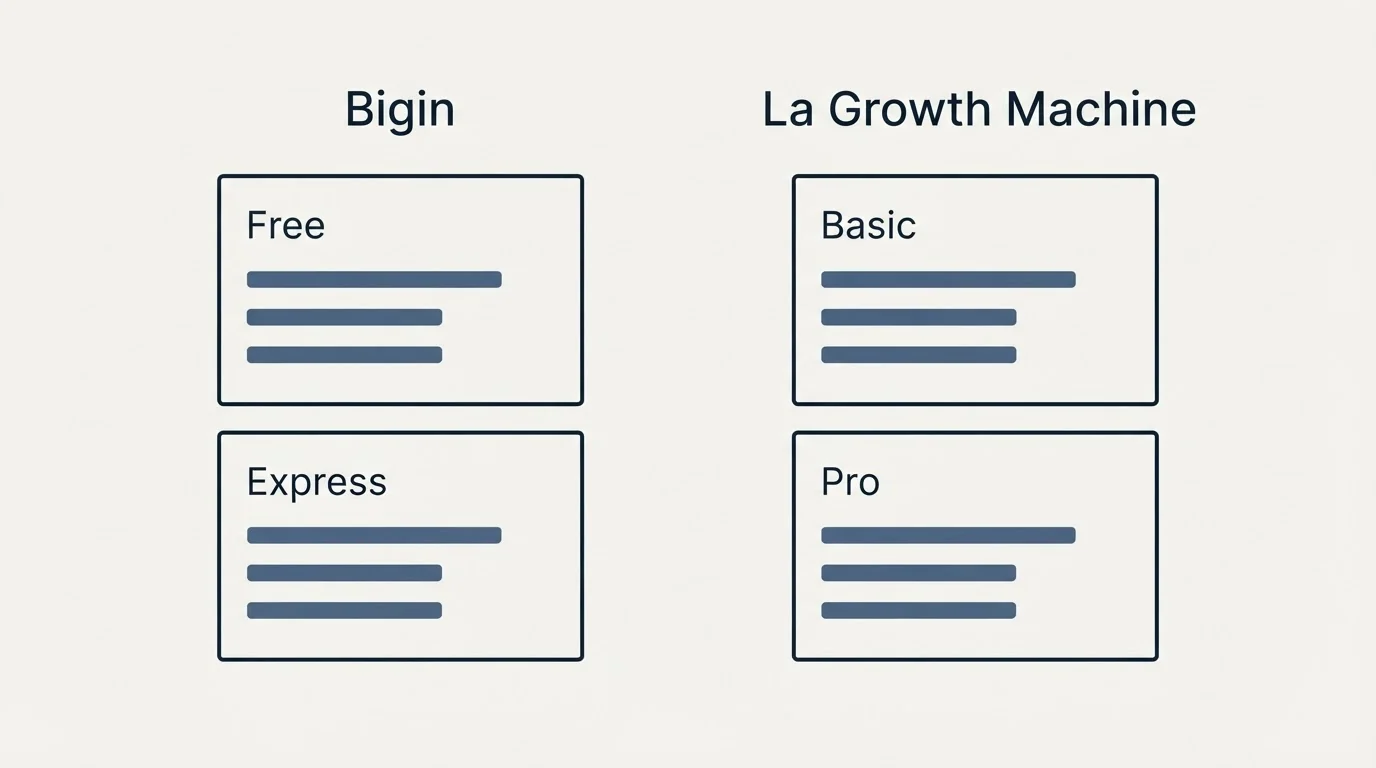 Bigin

Free

Express

La Growth Machine

Basic

Pro